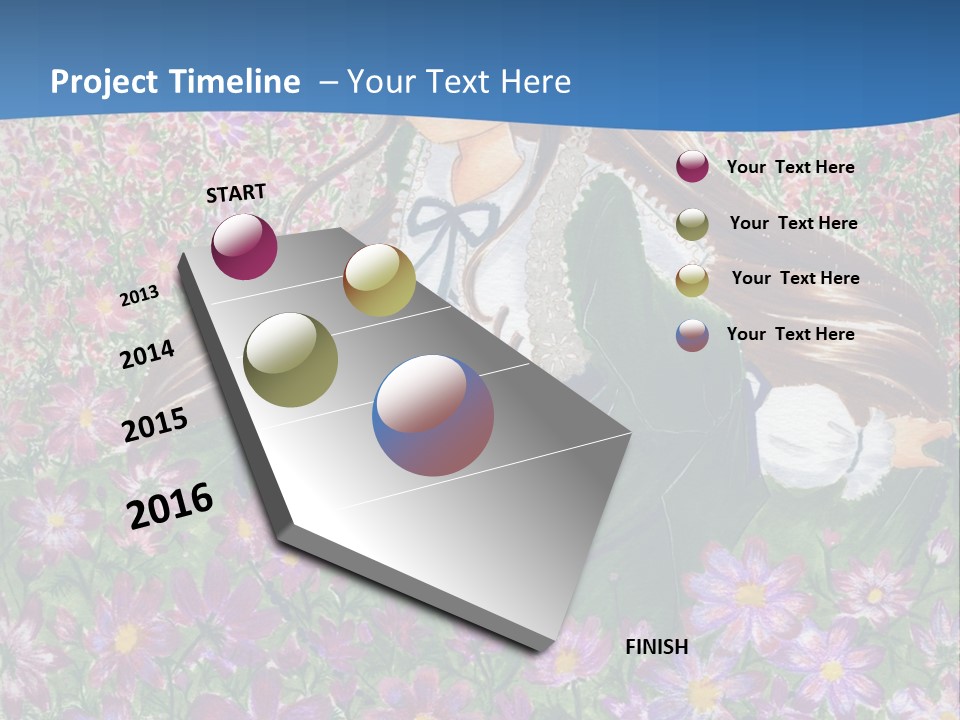 Project Timeline – Your Text Here

START

2013

2014

2015

2016

FINISH

Your Text Here

Your Text Here

Your Text Here

Your Text Here